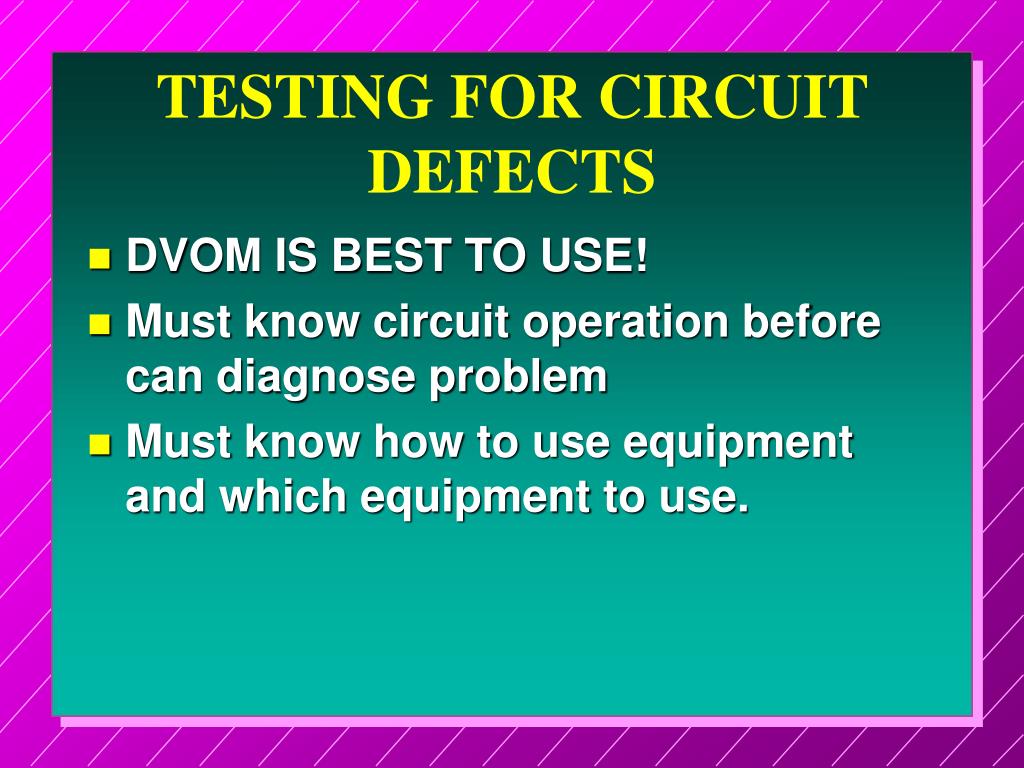 TESTING FOR CIRCUIT DEFECTS

- DVOM IS BEST TO USE!
- Must know circuit operation before can diagnose problem
- Must know how to use equipment and which equipment to use.